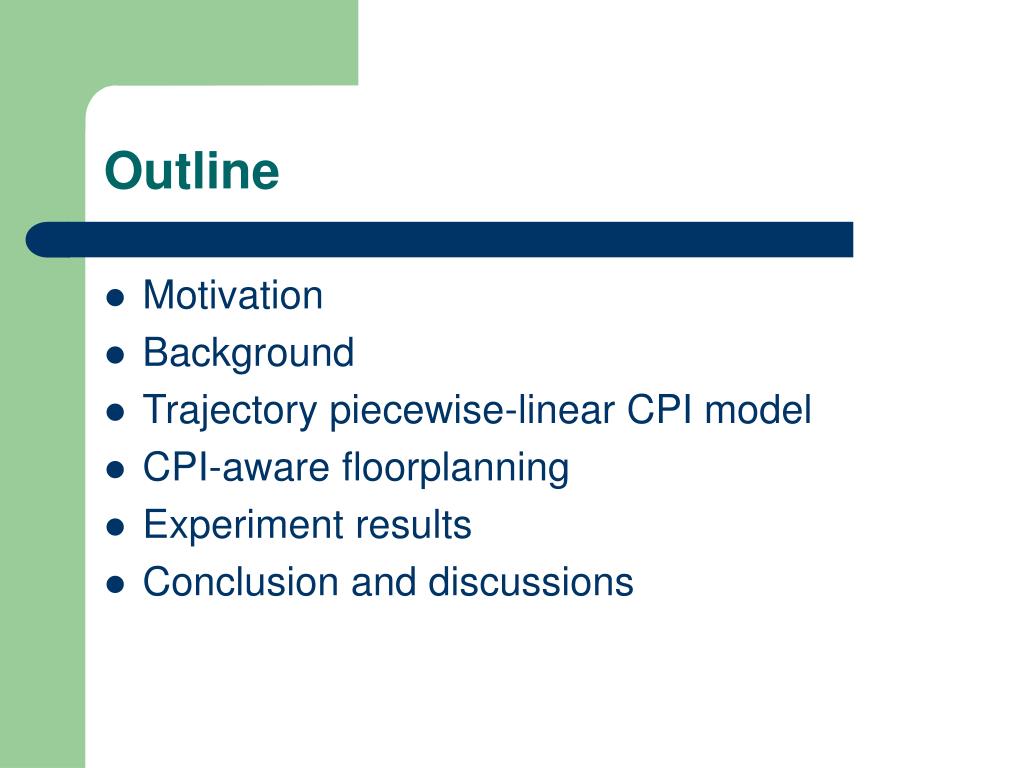 Outline

- Motivation
- Background
- Trajectory piecewise-linear CPI model
- CPI-aware floorplanning
- Experiment results
- Conclusion and discussions